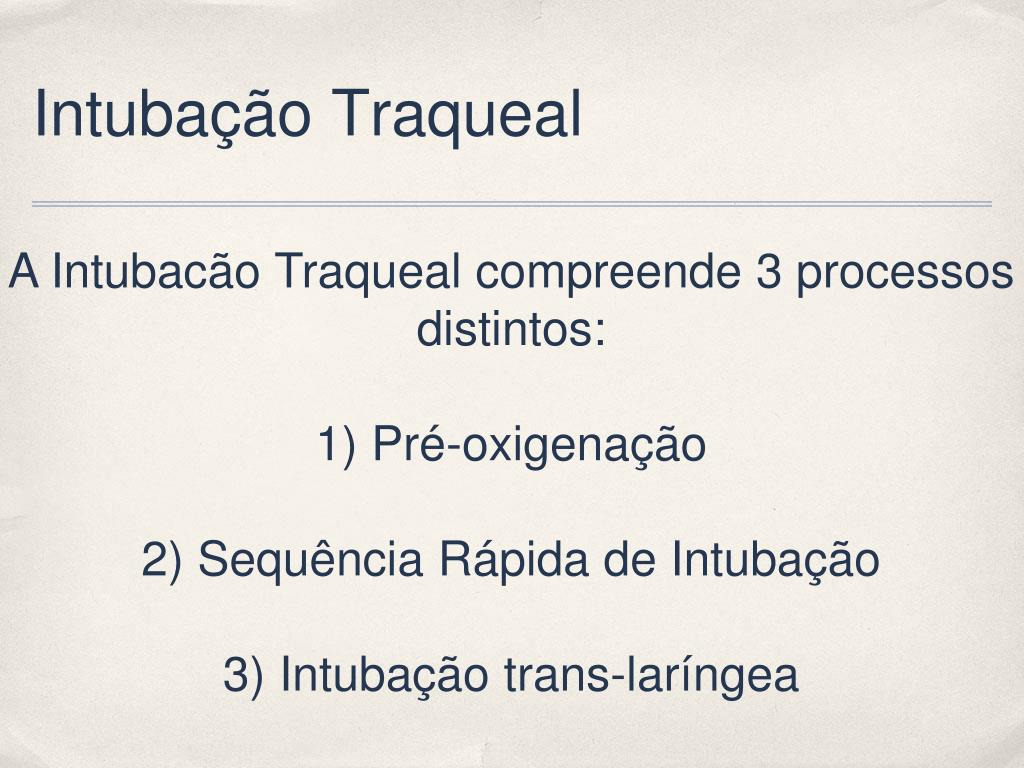 Intubação Traqueal

A Intubacão Traqueal compreende 3 processos distintos:

1) Pré-oxigenação

2) Sequência Rápida de Intubação

3) Intubação trans-laríngea